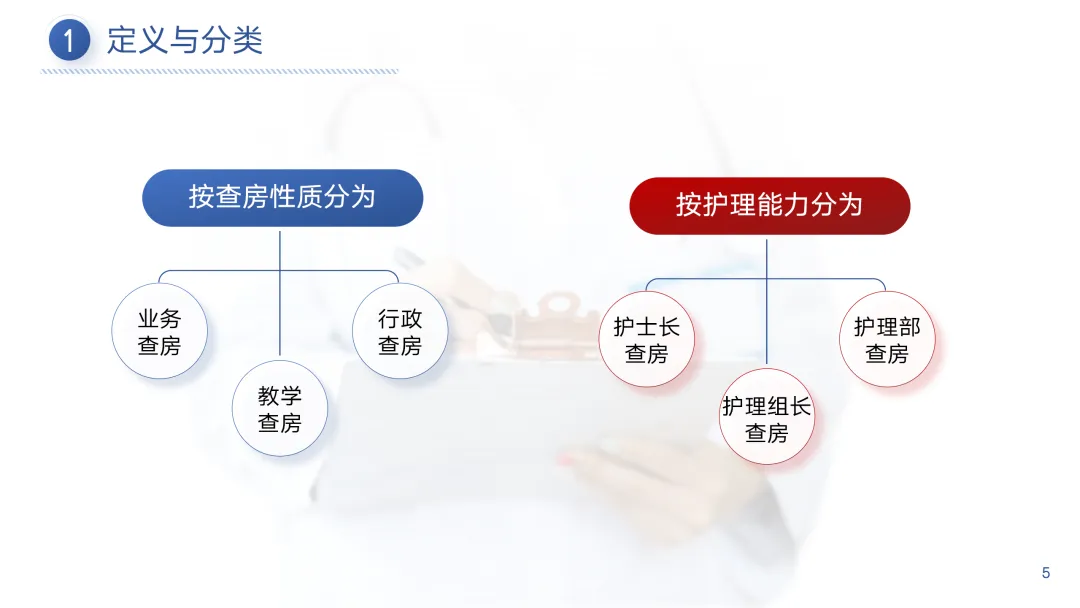 1 定义与分类

按查房性质分为

业务查房

教学查房

行政查房

按护理能力分为

护士长查房

护理组长查房

护理部查房

5